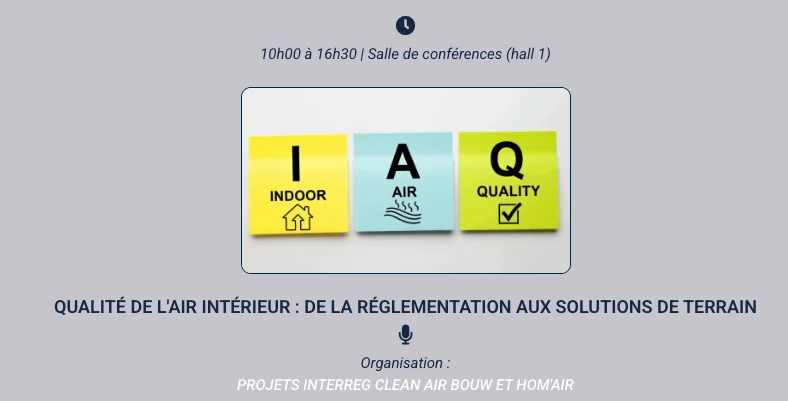 10h00 à 16h30 | Salle de conférences (hall 1)

I
INDOOR

A
AIR

Q
QUALITY

QUALITÉ DE L'AIR INTÉRIEUR : DE LA RÉGLEMENTATION AUX SOLUTIONS DE TERRAIN

Organisation :
PROJETS INTERREG CLEAN AIR BOUW ET HOM'AIR